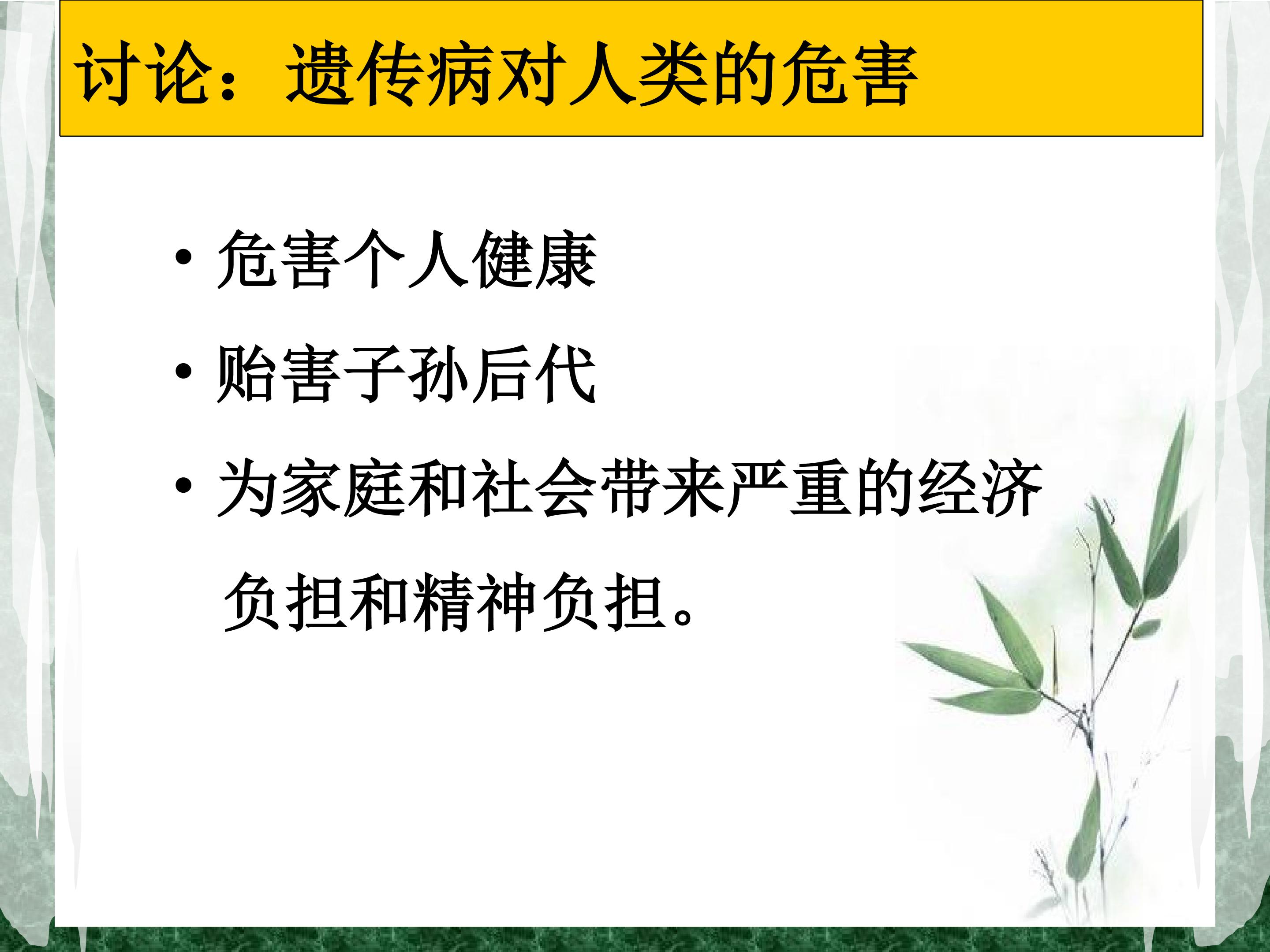 讨论：遗传病对人类的危害

• 危害个人健康
• 贻害子孙后代
• 为家庭和社会带来严重的经济负担和精神负担。